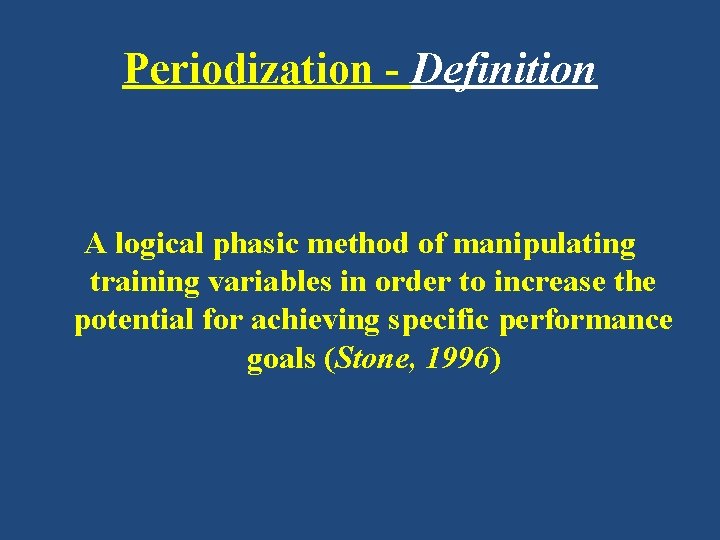 Periodization - Definition

A logical phasic method of manipulating training variables in order to increase the potential for achieving specific performance goals (Stone, 1996)